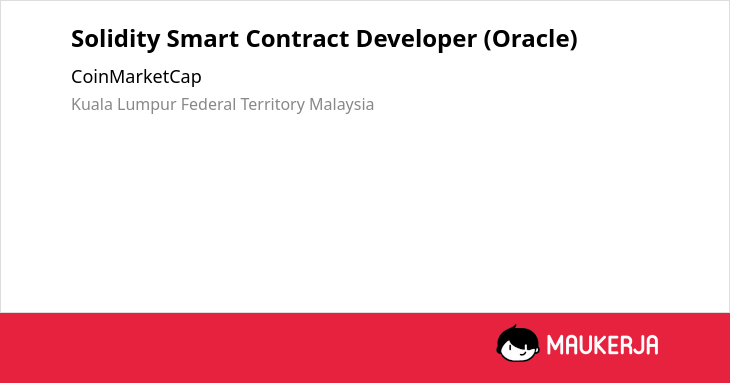 Solidity Smart Contract Developer (Oracle)

CoinMarketCap

Kuala Lumpur Federal Territory Malaysia

MAUKERJA